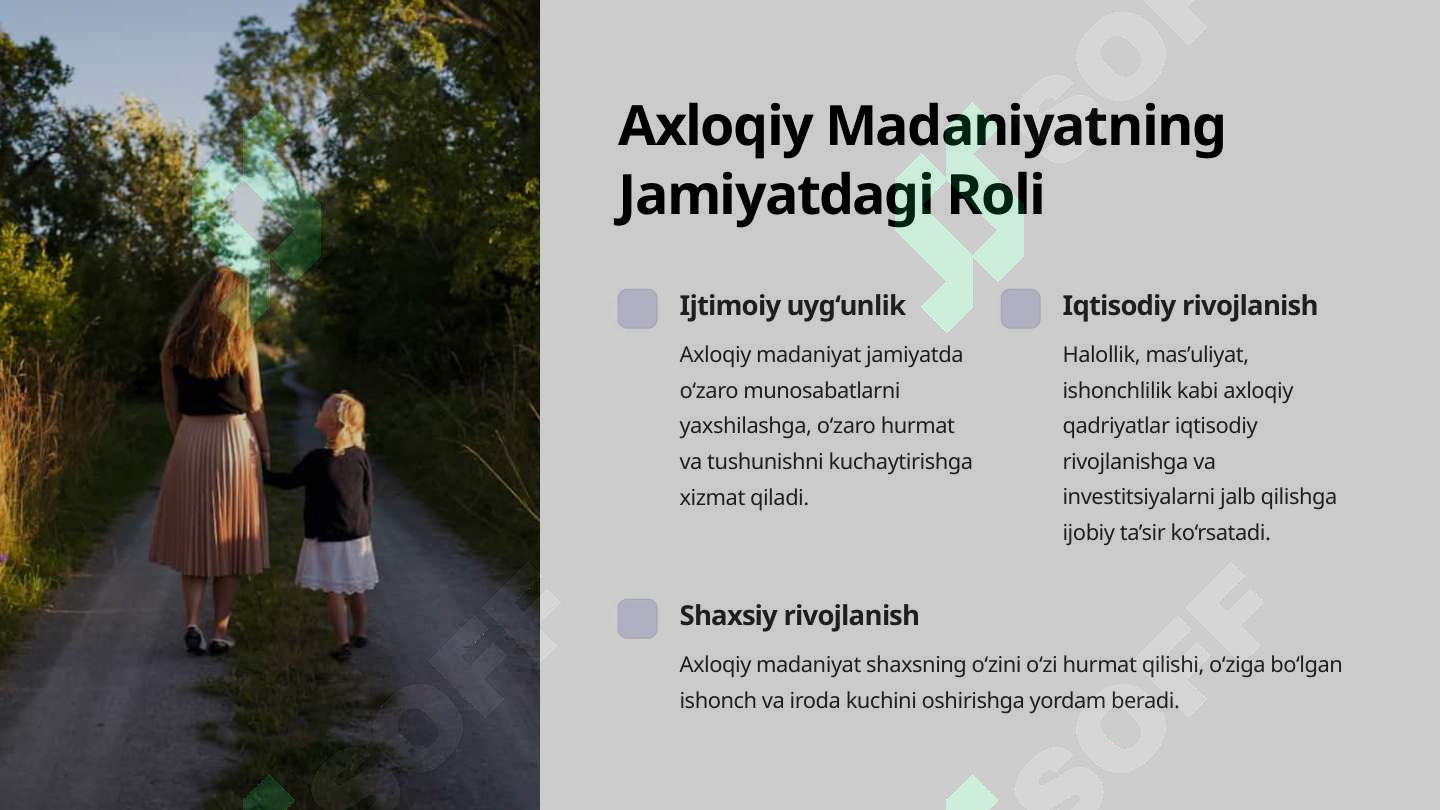 Axloqiy Madaniyatning Jamiyatdagi Roli

Ijtimoiy uyg‘unlik

Axloqiy madaniyat jamiyatda o‘zaro munosabatlarni yaxshilashga, o‘zaro hurmat va tushunishni kuchaytirishga xizmat qiladi.

Iqtisodiy rivojlanish

Halollik, mas’uliyat, ishonchlilik kabi axloqiy qadriyatlar iqtisodiy rivojlanishga va investitsiyalarni jalb qilishga ijobiy ta’sir ko‘rsatadi.

Shaxsiy rivojlanish

Axloqiy madaniyat shaxsning o‘zini o‘zi hurmat qilishi, o‘ziga bo‘lgan ishonch va iroda kuchini oshirishga yordam beradi.

SOFF SOFF SOFF